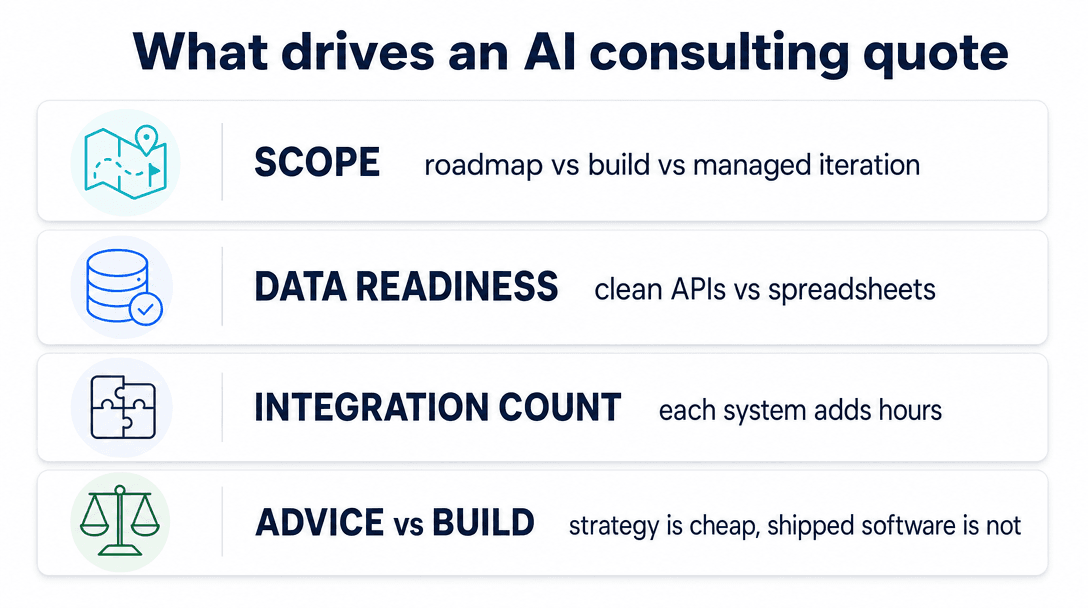 What drives an AI consulting quote

SCOPE roadmap vs build vs managed iteration

DATA READINESS clean APIs vs spreadsheets

INTEGRATION COUNT each system adds hours

ADVICE vs BUILD strategy is cheap, shipped software is not